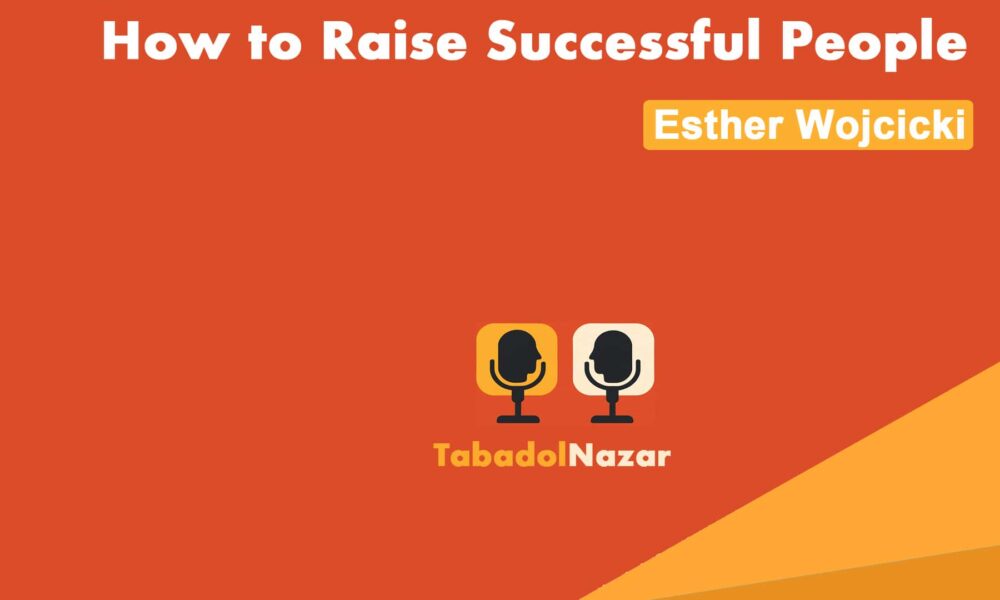 How to Raise Successful People

Esther Wojcicki

TabadolNazar